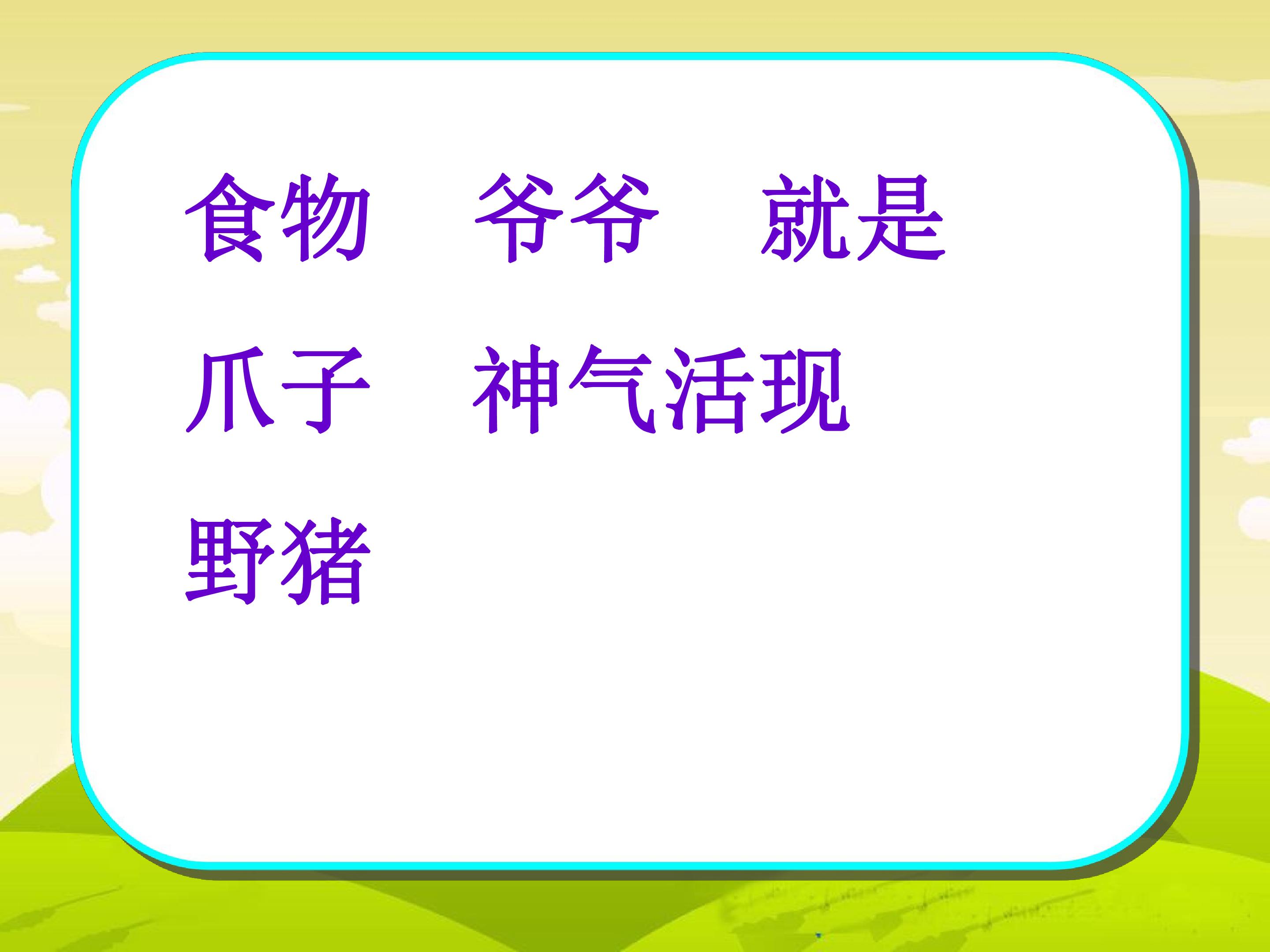 食物 爷爷 就是

爪子 神气活现

野猪